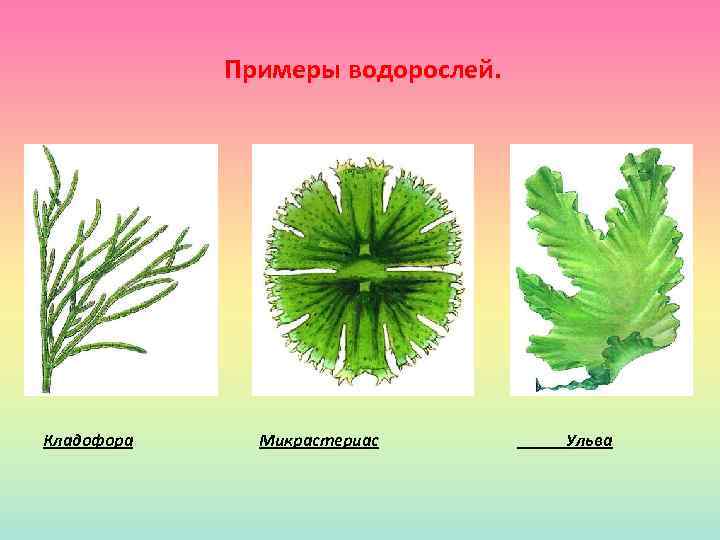 Примеры водорослей.

Кладофора

Микрастериас

Ульва